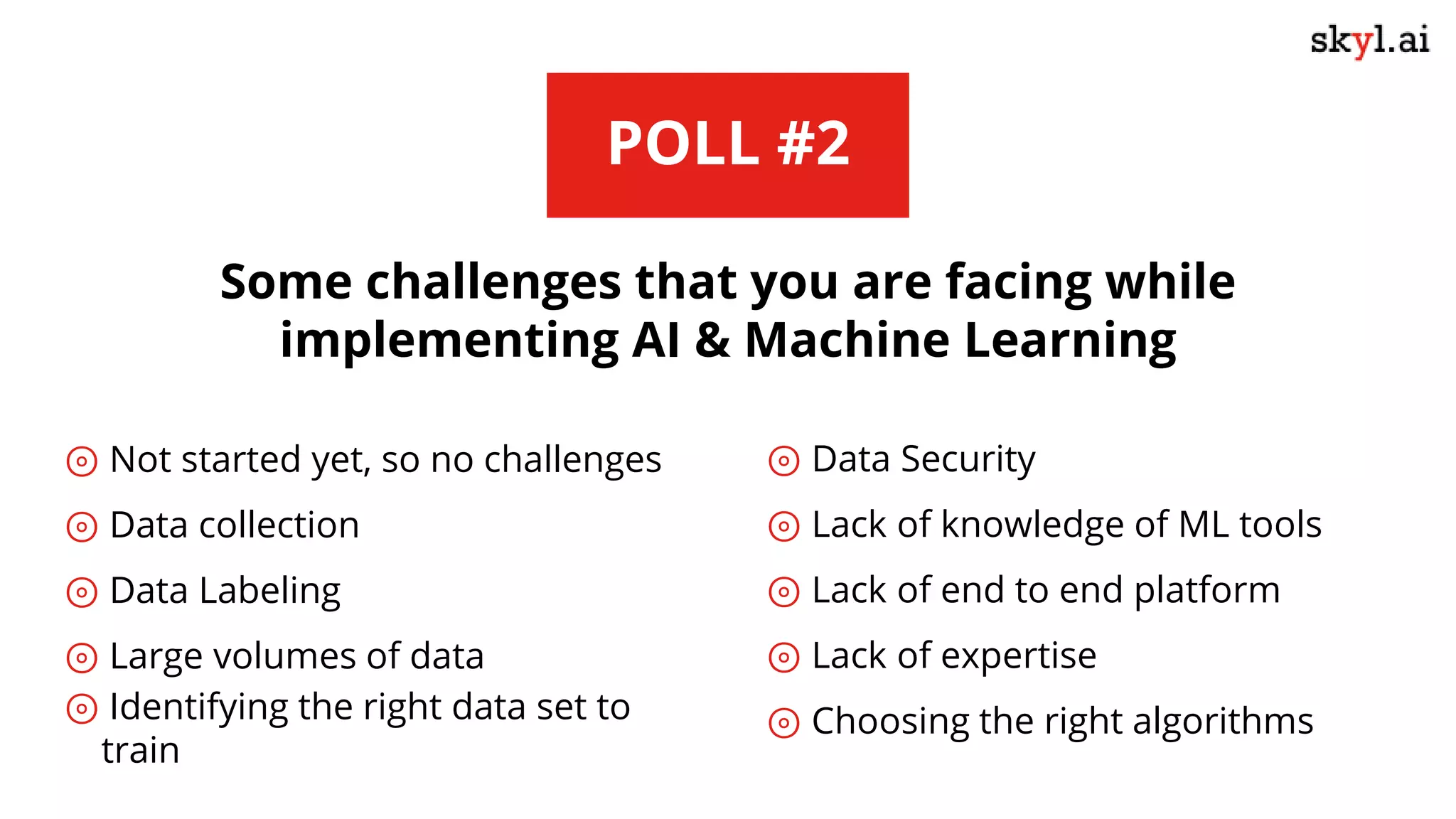 skyl.ai

POLL #2

Some challenges that you are facing while implementing AI & Machine Learning

Not started yet, so no challenges

Data collection

Data Labeling

Large volumes of data

Identifying the right data set to train

Data Security

Lack of knowledge of ML tools

Lack of end to end platform

Lack of expertise

Choosing the right algorithms